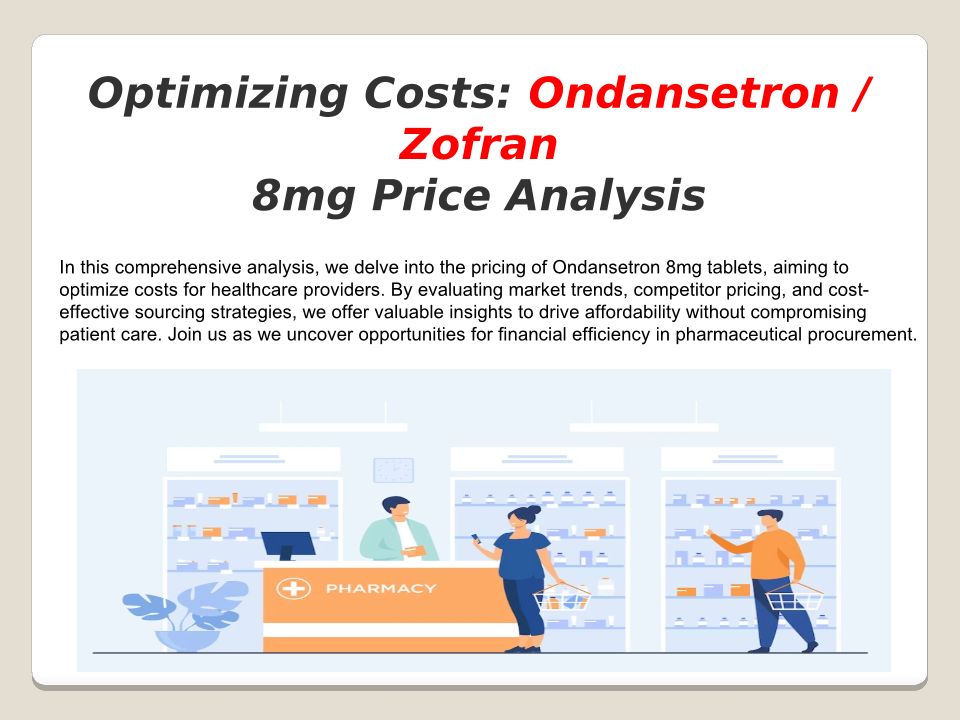 Optimizing Costs: Ondansetron / Zofran
8mg Price Analysis

In this comprehensive analysis, we delve into the pricing of Ondansetron 8mg tablets, aiming to optimize costs for healthcare providers. By evaluating market trends, competitor pricing, and cost-effective sourcing strategies, we offer valuable insights to drive affordability without compromising patient care. Join us as we uncover opportunities for financial efficiency in pharmaceutical procurement.

PHARMACY